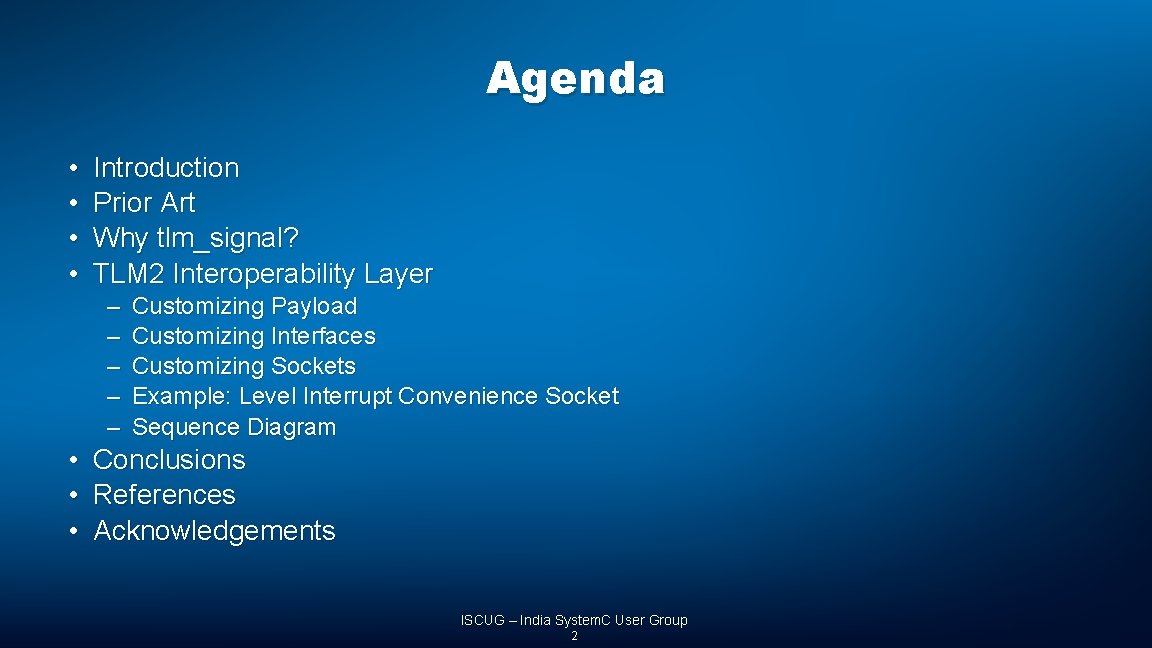 Agenda

• Introduction
• Prior Art
• Why tlm_signal?
• TLM2 Interoperability Layer
  – Customizing Payload
  – Customizing Interfaces
  – Customizing Sockets
  – Example: Level Interrupt Convenience Socket
  – Sequence Diagram
• Conclusions
• References
• Acknowledgements

ISCUG – India SystemC User Group
2